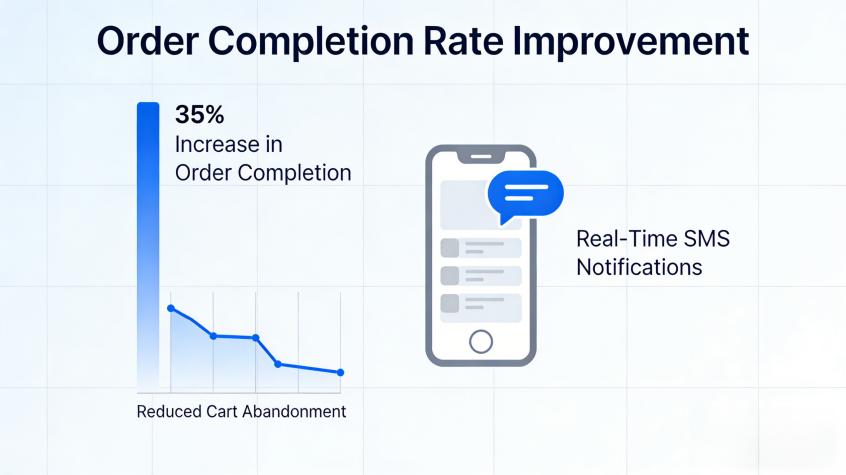 Order Completion Rate Improvement

35%
Increase in Order Completion

Reduced Cart Abandonment

Real-Time SMS Notifications